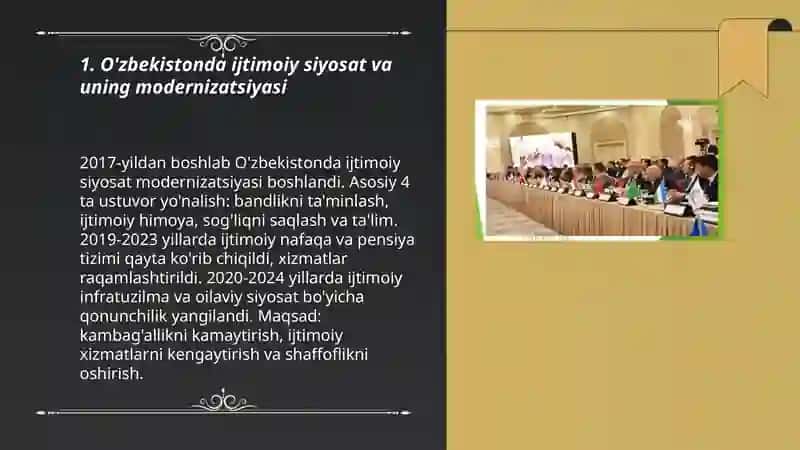 1. O'zbekistonda ijtimoiy siyosat va uning modernizatsiyasi

2017-yildan boshlab O'zbekistonda ijtimoiy siyosat modernizatsiyasi boshlandi. Asosiy 4 ta ustuvor yo'nalish: bandlikni ta'minlash, ijtimoiy himoya, sog'liqni saqlash va ta'lim. 2019-2023 yillarda ijtimoiy nafaqa va pensiya tizimi qayta ko'rib chiqildi, xizmatlar raqamlashtirildi. 2020-2024 yillarda ijtimoiy infratuzilma va oilaviy siyosat bo'yicha qonunchilik yangilandi. Maqsad: kambag'allikni kamaytirish, ijtimoiy xizmatlarni kengaytirish va shaffoflikni oshirish.